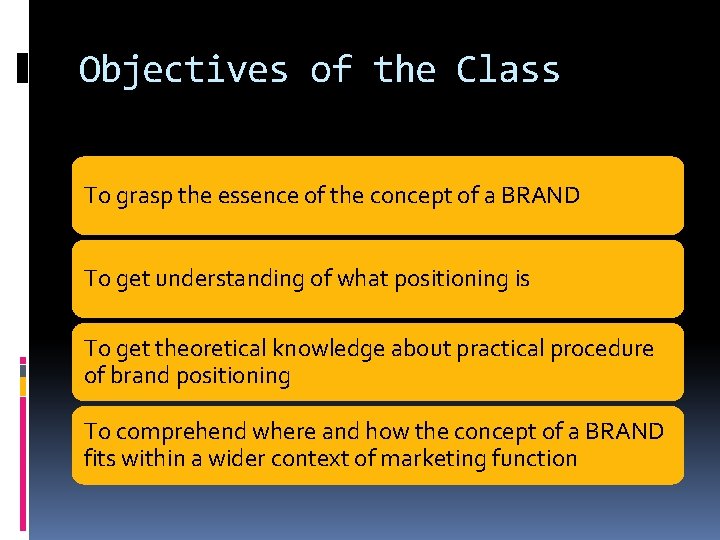 Objectives of the Class

To grasp the essence of the concept of a BRAND

To get understanding of what positioning is

To get theoretical knowledge about practical procedure of brand positioning

To comprehend where and how the concept of a BRAND fits within a wider context of marketing function